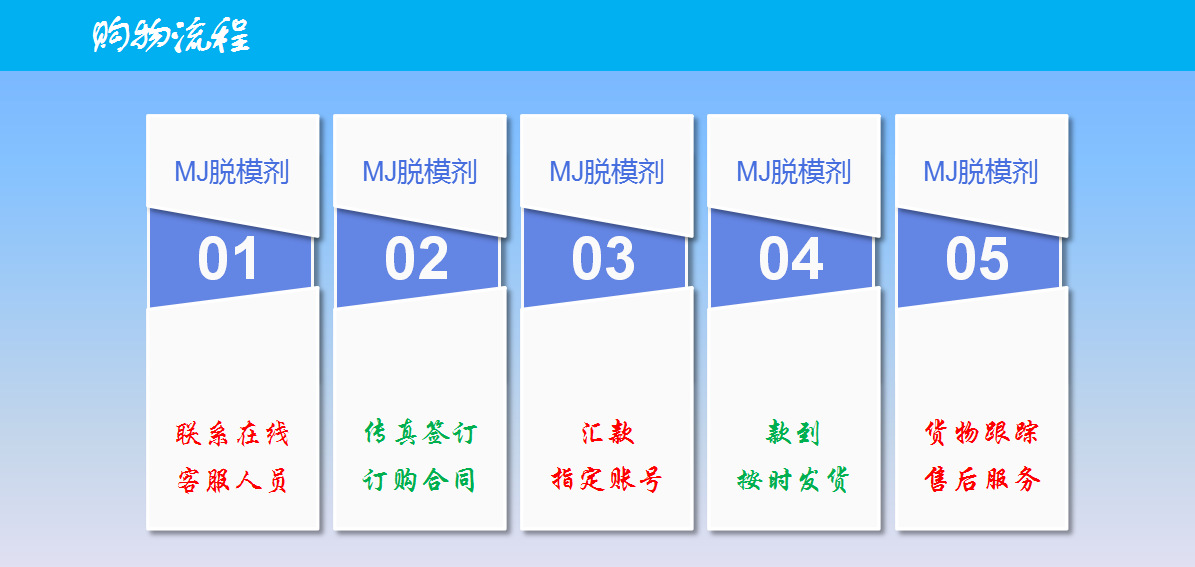 购物流程

MJ脱模剂
01
联系在线
客服人员

MJ脱模剂
02
传真签订
订购合同

MJ脱模剂
03
汇款
指定账号

MJ脱模剂
04
款到
按时发货

MJ脱模剂
05
货物跟踪
售后服务